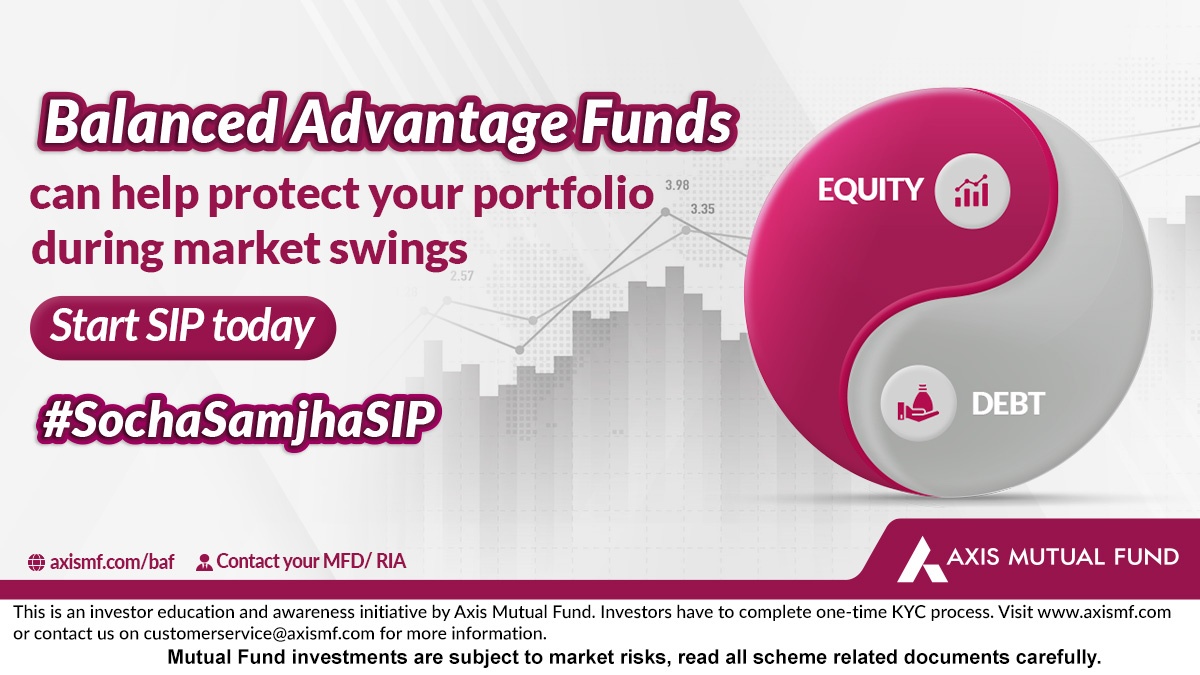 Balanced Advantage Funds

can help protect your portfolio during market swings

Start SIP today

#SochaSamjhaSIP

3.98
3.35
2.57

EQUITY

DEBT

axismf.com/baf  Contact your MFD/ RIA

AXIS MUTUAL FUND

This is an investor education and awareness initiative by Axis Mutual Fund. Investors have to complete one-time KYC process. Visit www.axismf.com or contact us on customerservice@axismf.com for more information.

Mutual Fund investments are subject to market risks, read all scheme related documents carefully.